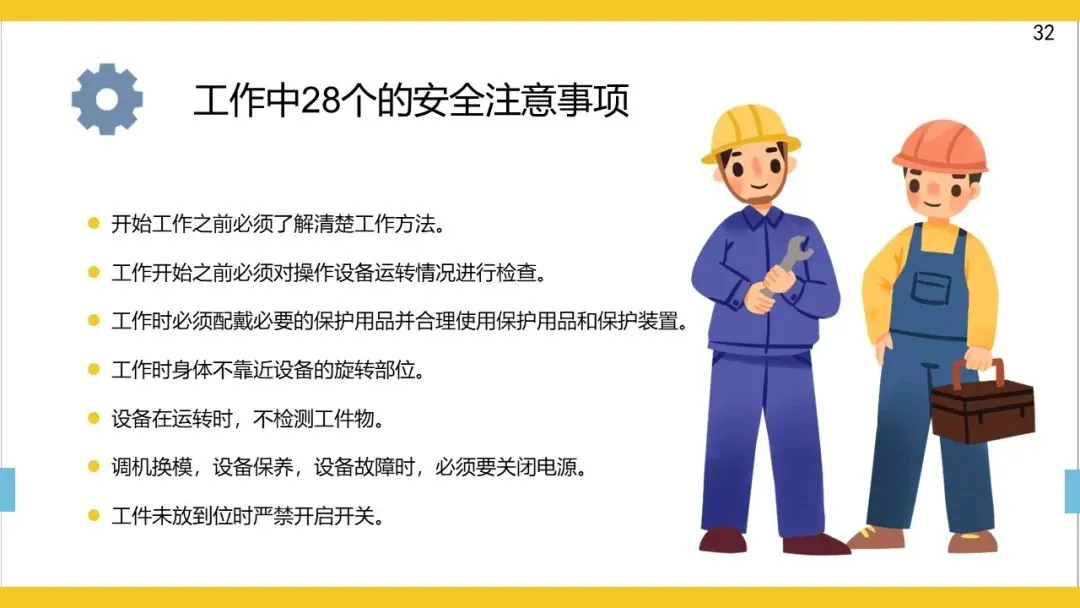 32

工作中28个的安全注意事项

开始工作之前必须了解清楚工作方法。

工作开始之前必须对操作设备运转情况进行检查。

工作时必须配戴必要的保护用品并合理使用保护用品和保护装置。

工作时身体不靠近设备的旋转部位。

设备在运转时，不检测工件物。

调机换模，设备保养，设备故障时，必须要关闭电源。

工件未放到位时严禁开启开关。